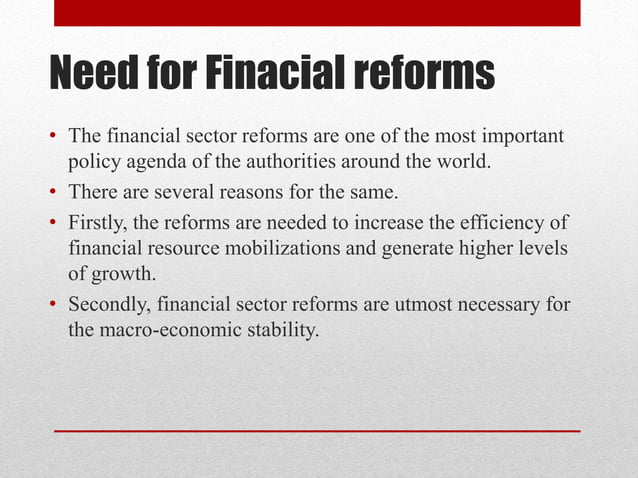 Need for Finacial reforms

• The financial sector reforms are one of the most important policy agenda of the authorities around the world.
• There are several reasons for the same.
• Firstly, the reforms are needed to increase the efficiency of financial resource mobilizations and generate higher levels of growth.
• Secondly, financial sector reforms are utmost necessary for the macro-economic stability.